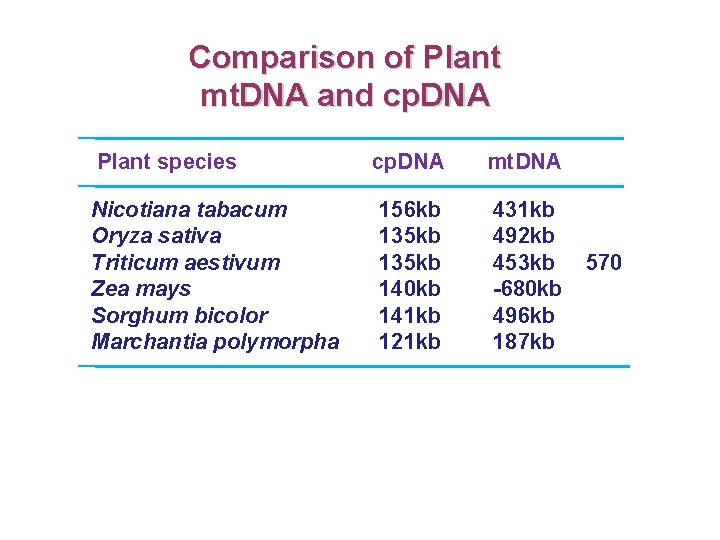 Comparison of Plant mtDNA and cpDNA

| Plant species | cpDNA | mtDNA | |
|---|---|---|---|
| Nicotiana tabacum | 156kb | 431kb | |
| Oryza sativa | 135kb | 492kb | |
| Triticum aestivum | 135kb | 453kb | 570 |
| Zea mays | 140kb | -680kb | |
| Sorghum bicolor | 141kb | 496kb | |
| Marchantia polymorpha | 121kb | 187kb | |